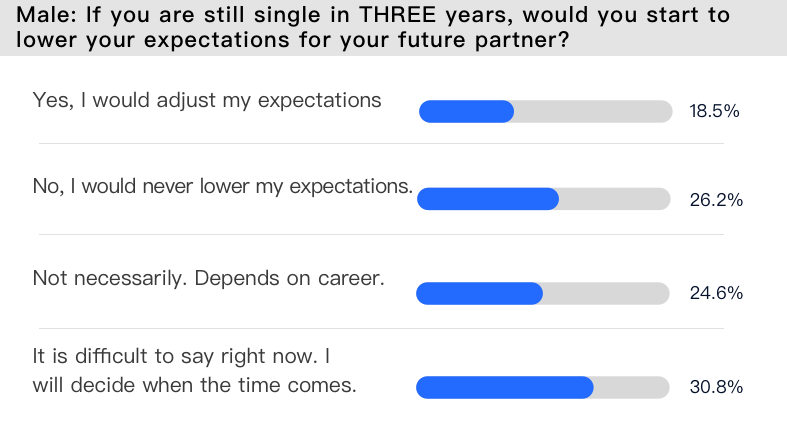 Male: If you are still single in THREE years, would you start to lower your expectations for your future partner?

Yes, I would adjust my expectations 18.5%

No, I would never lower my expectations. 26.2%

Not necessarily. Depends on career. 24.6%

It is difficult to say right now. I will decide when the time comes. 30.8%